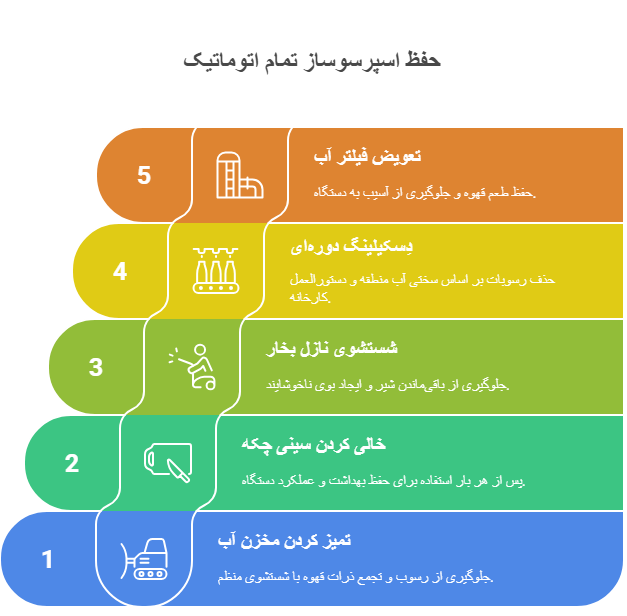 حفظ اسپرسوساز تمام اتوماتیک

5

تعویض فیلتر آب

حفظ طعم قهوه و جلوگیری از آسیب به دستگاه.

4

دِسکیلینگ دوره‌ای

حذف رسوبات بر اساس سختی آب منطقه و دستورالعمل کارخانه.

3

شستشوی نازل بخار

جلوگیری از باقی‌ماندن شیر و ایجاد بوی ناخوشایند.

2

خالی کردن سینی چکه

پس از هر بار استفاده برای حفظ بهداشت و عملکرد دستگاه.

1

تمیز کردن مخزن آب

جلوگیری از رسوب و تجمع ذرات قهوه با شستشوی منظم.